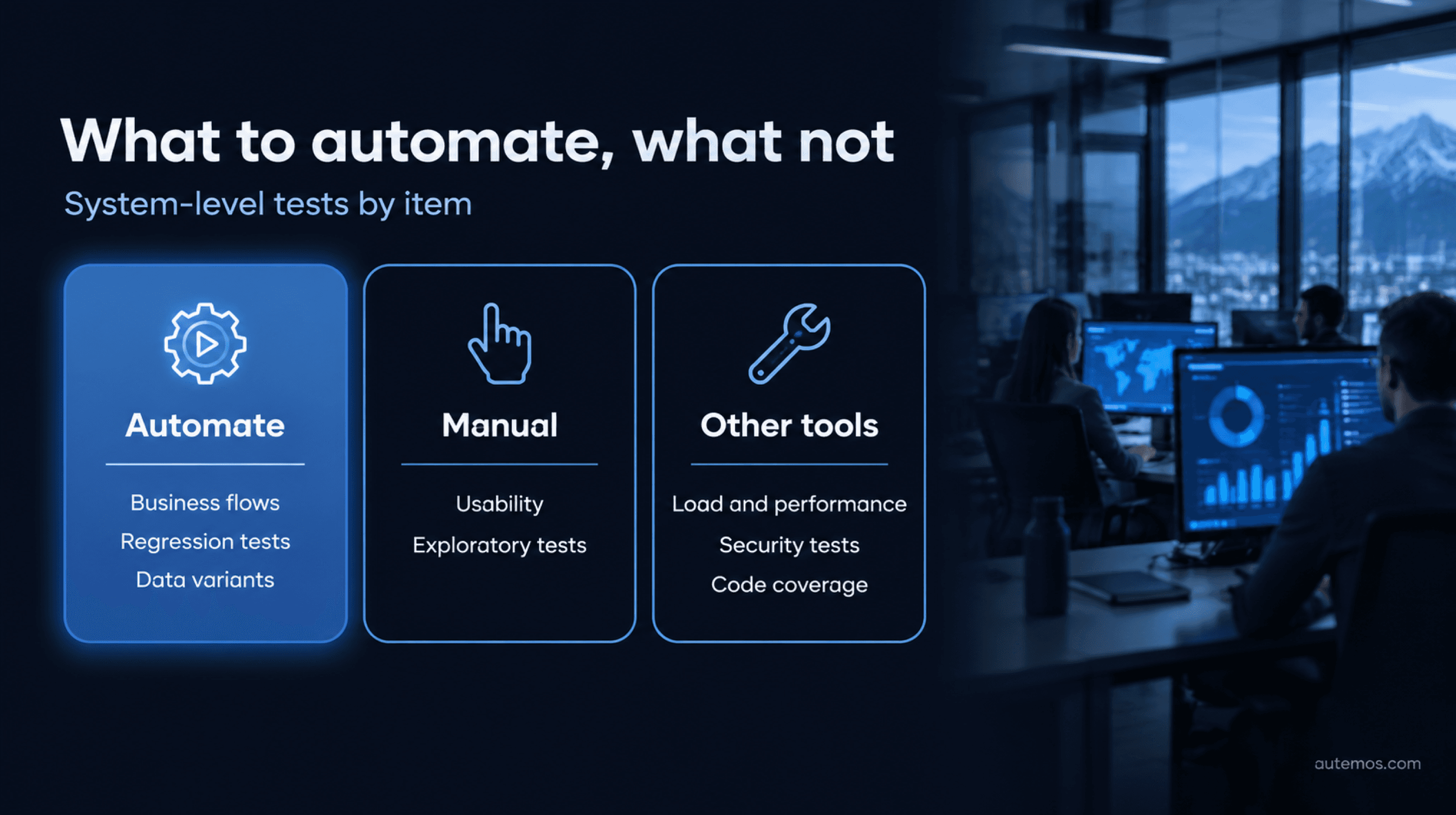 What to automate, what not

System-level tests by item

Automate

Business flows
Regression tests
Data variants

Manual

Usability
Exploratory tests

Other tools

Load and performance
Security tests
Code coverage

autemos.com